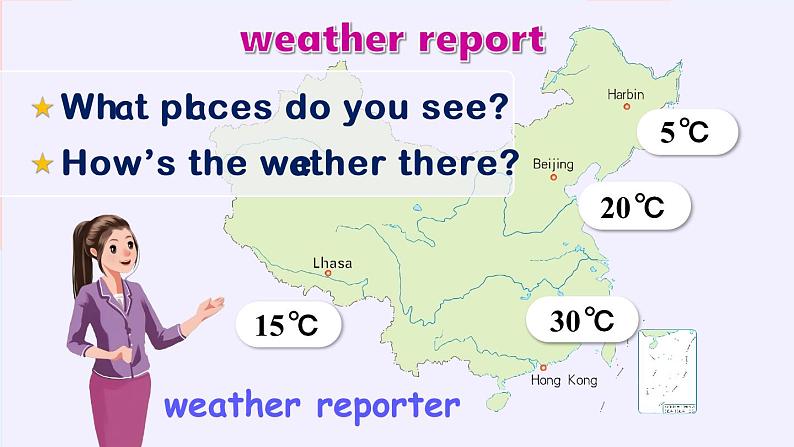 weather report

★ What places do you see?

★ How's the weather there?

Harbin

5℃

Beijing

20℃

Lhasa

15℃

30℃

Hong Kong

weather reporter